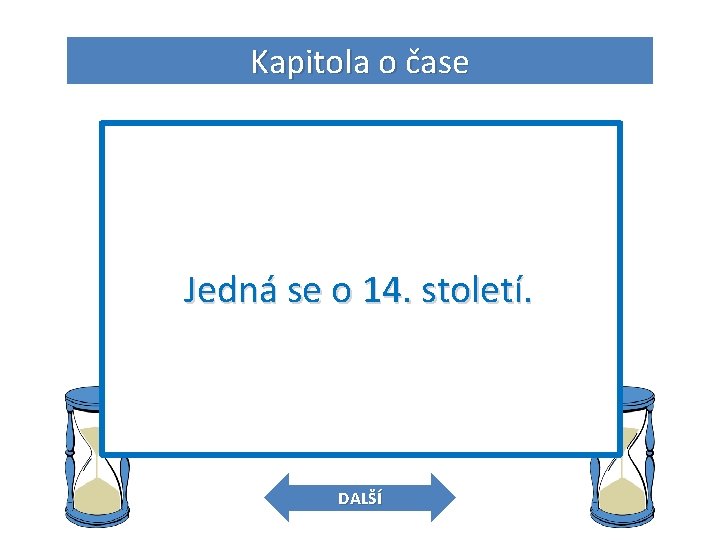 Kapitola o čase

Jedná se o 14. století.

DALŠÍ